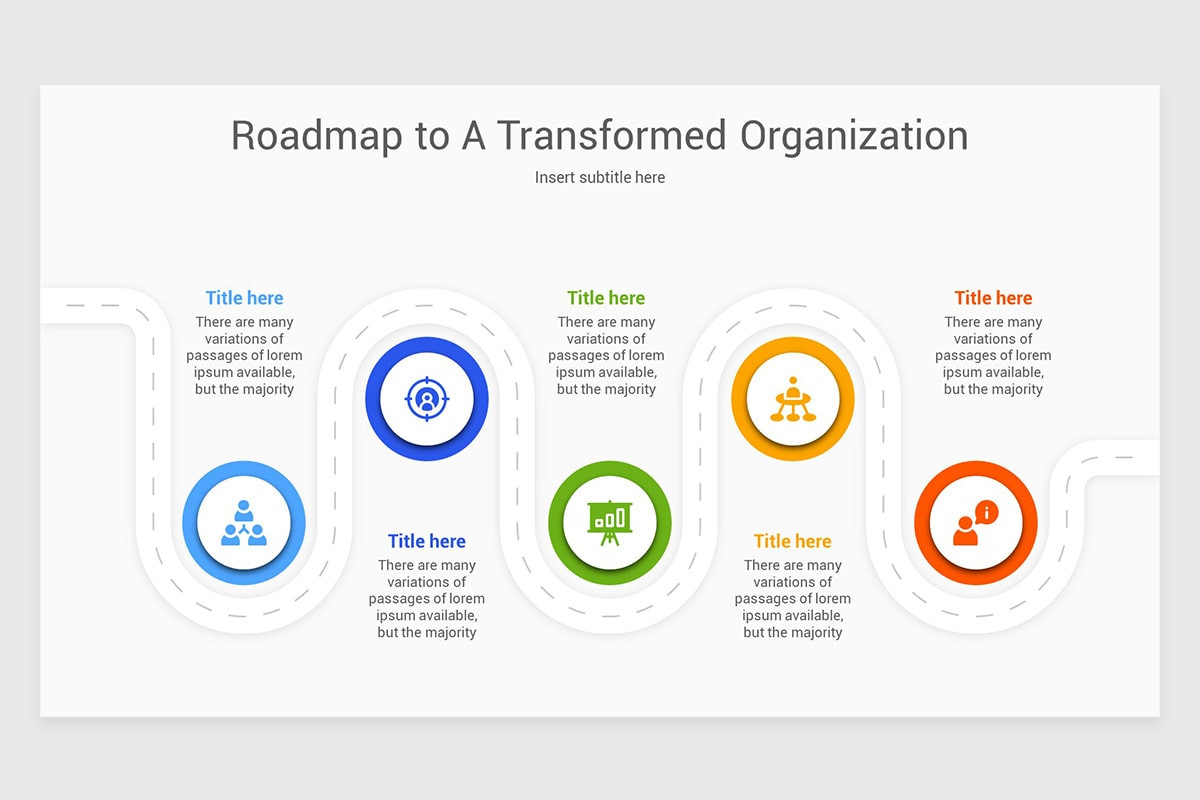 Roadmap to A Transformed Organization

Insert subtitle here

Title here
There are many variations of passages of lorem ipsum available, but the majority

Title here
There are many variations of passages of lorem ipsum available, but the majority

Title here
There are many variations of passages of lorem ipsum available, but the majority

Title here
There are many variations of passages of lorem ipsum available, but the majority

Title here
There are many variations of passages of lorem ipsum available, but the majority